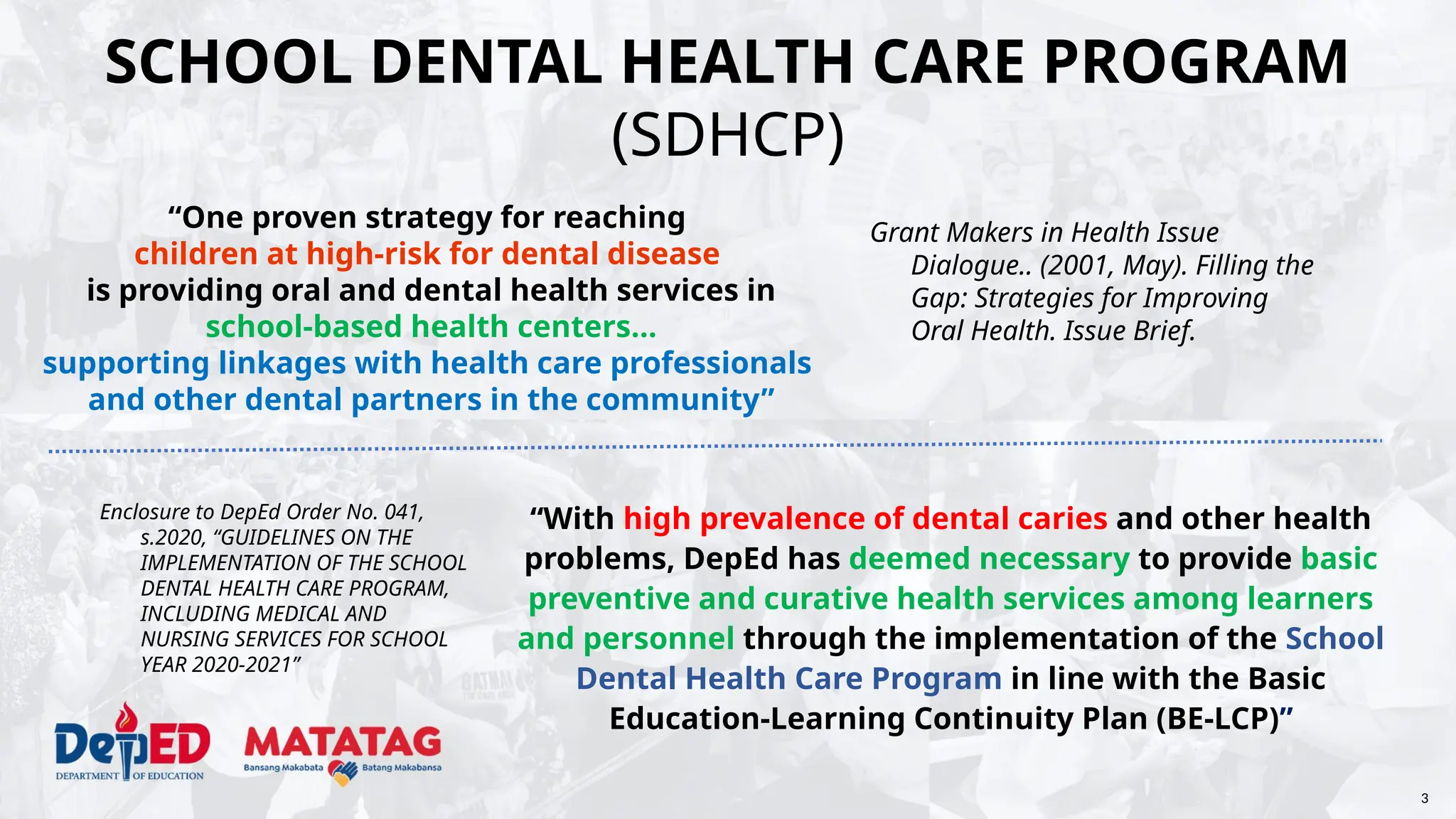 SCHOOL DENTAL HEALTH CARE PROGRAM (SDHCP)

“One proven strategy for reaching children at high-risk for dental disease is providing oral and dental health services in school-based health centers… supporting linkages with health care professionals and other dental partners in the community”

Grant Makers in Health Issue Dialogue.. (2001, May). Filling the Gap: Strategies for Improving Oral Health. Issue Brief.

Enclosure to DepEd Order No. 041, s.2020, “GUIDELINES ON THE IMPLEMENTATION OF THE SCHOOL DENTAL HEALTH CARE PROGRAM, INCLUDING MEDICAL AND NURSING SERVICES FOR SCHOOL YEAR 2020-2021”

“With high prevalence of dental caries and other health problems, DepEd has deemed necessary to provide basic preventive and curative health services among learners and personnel through the implementation of the School Dental Health Care Program in line with the Basic Education-Learning Continuity Plan (BE-LCP)”

DepED DEPARTMENT OF EDUCATION

MATATAG Bansang Makabata Batang Makabansa

3